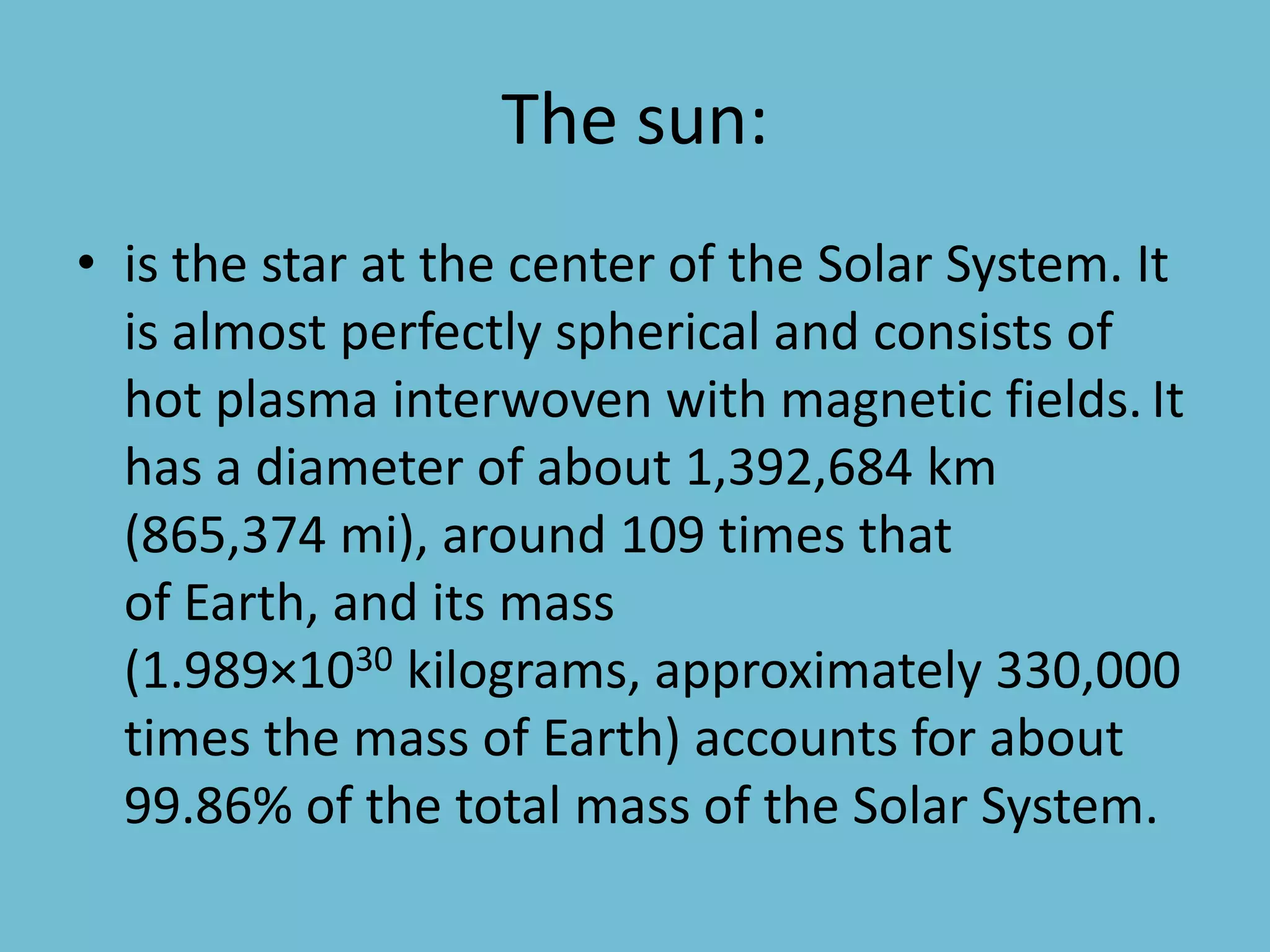 The sun:

• is the star at the center of the Solar System. It is almost perfectly spherical and consists of hot plasma interwoven with magnetic fields. It has a diameter of about 1,392,684 km (865,374 mi), around 109 times that of Earth, and its mass ($1.989 \times 10^{30}$ kilograms, approximately 330,000 times the mass of Earth) accounts for about 99.86% of the total mass of the Solar System.